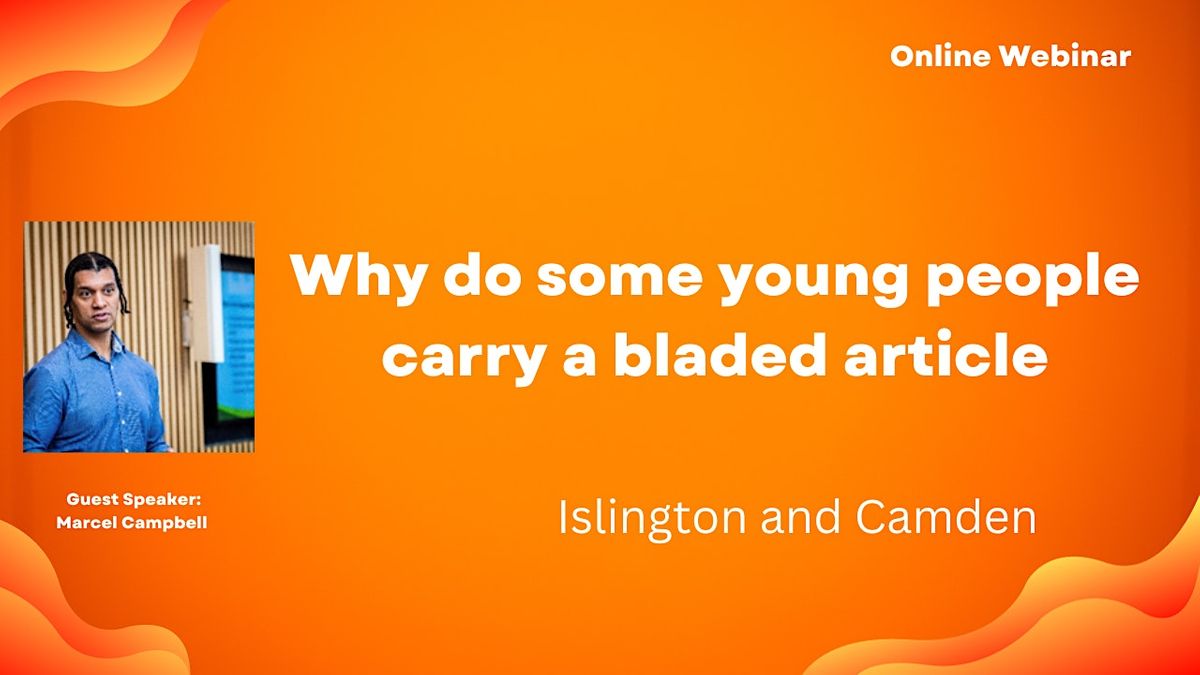 Online Webinar

Why do some young people carry a bladed article

Guest Speaker:
Marcel Campbell

Islington and Camden